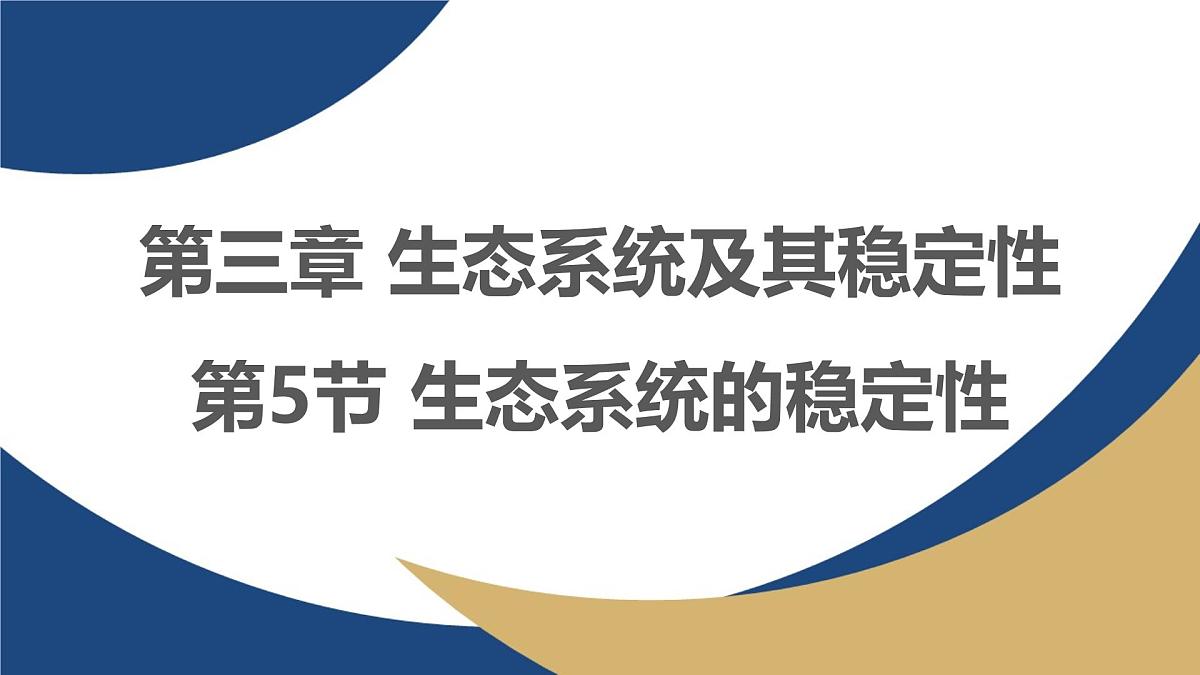 第三章 生态系统及其稳定性

第5节 生态系统的稳定性